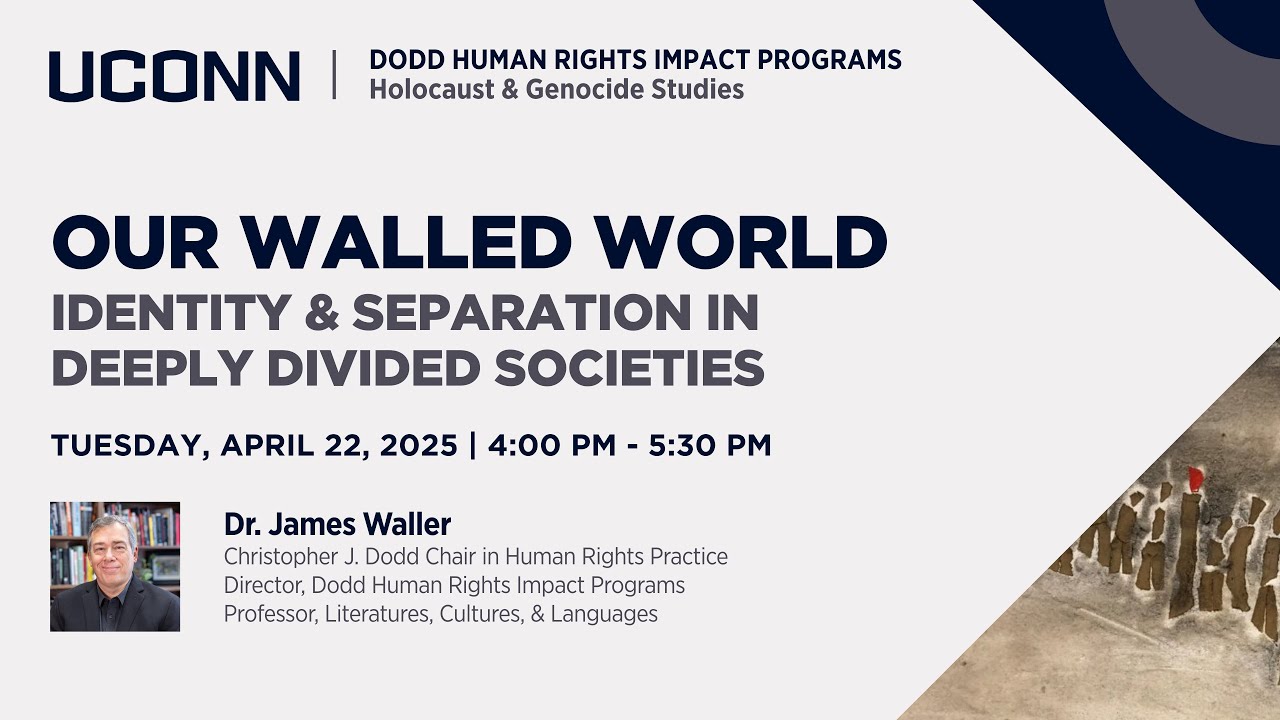 UCONN | DODD HUMAN RIGHTS IMPACT PROGRAMS
Holocaust & Genocide Studies

OUR WALLED WORLD
IDENTITY & SEPARATION IN DEEPLY DIVIDED SOCIETIES

TUESDAY, APRIL 22, 2025 | 4:00 PM - 5:30 PM

Dr. James Waller
Christopher J. Dodd Chair in Human Rights Practice
Director, Dodd Human Rights Impact Programs
Professor, Literatures, Cultures, & Languages